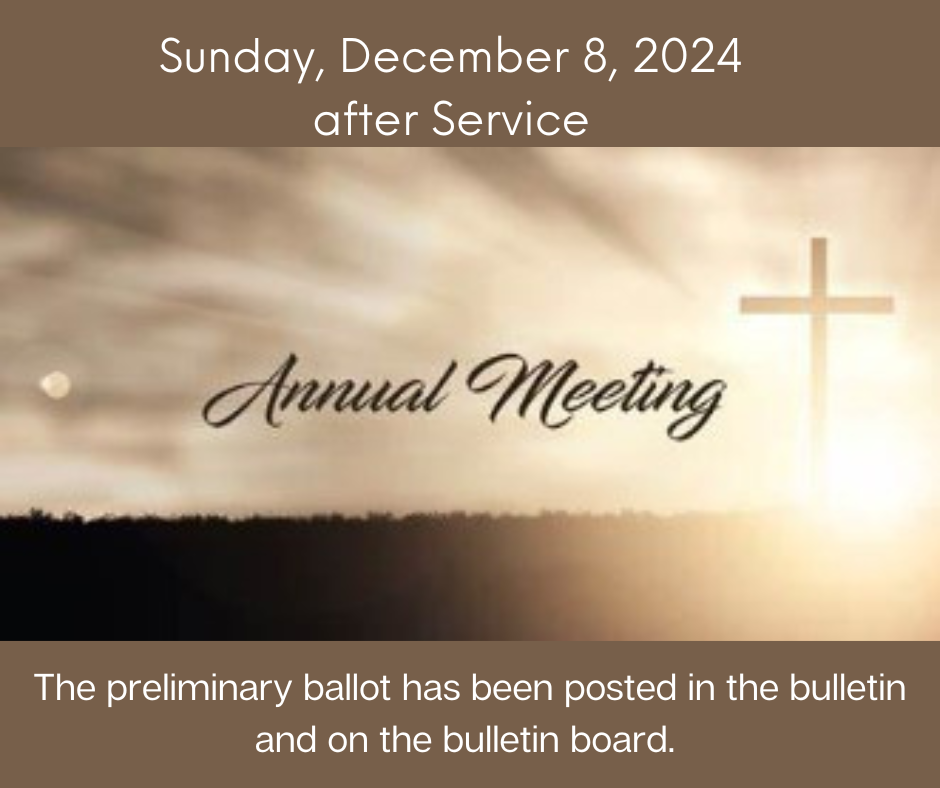 Sunday, December 8, 2024
after Service

Annual Meeting

The preliminary ballot has been posted in the bulletin and on the bulletin board.